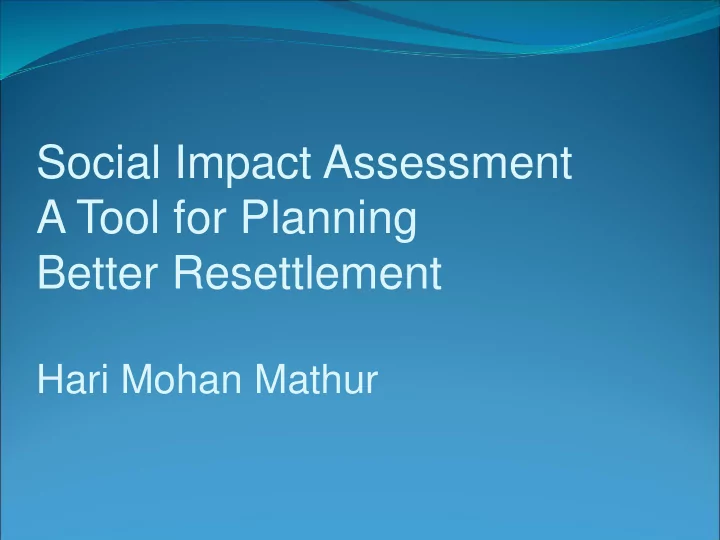 Social Impact Assessment
A Tool for Planning
Better Resettlement

Hari Mohan Mathur